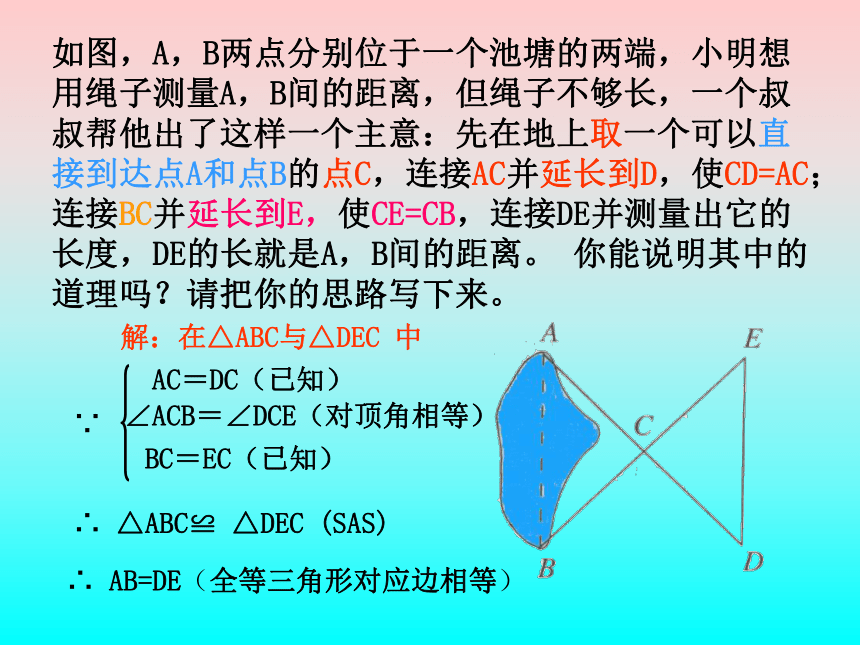 如图，A，B两点分别位于一个池塘的两端，小明想用绳子测量A，B间的距离，但绳子不够长，一个叔叔帮他出了这样一个主意：先在地上取一个可以直接到达点A和点B的点C，连接AC并延长到D，使CD=AC；连接BC并延长到E，使CE=CB，连接DE并测量出它的长度，DE的长就是A，B间的距离。 你能说明其中的道理吗？请把你的思路写下来。

解：在△ABC与△DEC 中

∵ $\begin{cases} AC=DC（已知）\\ \angle ACB=\angle DCE（对顶角相等）\\ BC=EC（已知）\end{cases}$

∴ △ABC≌ △DEC (SAS)

∴ AB=DE（全等三角形对应边相等）

A E C B D